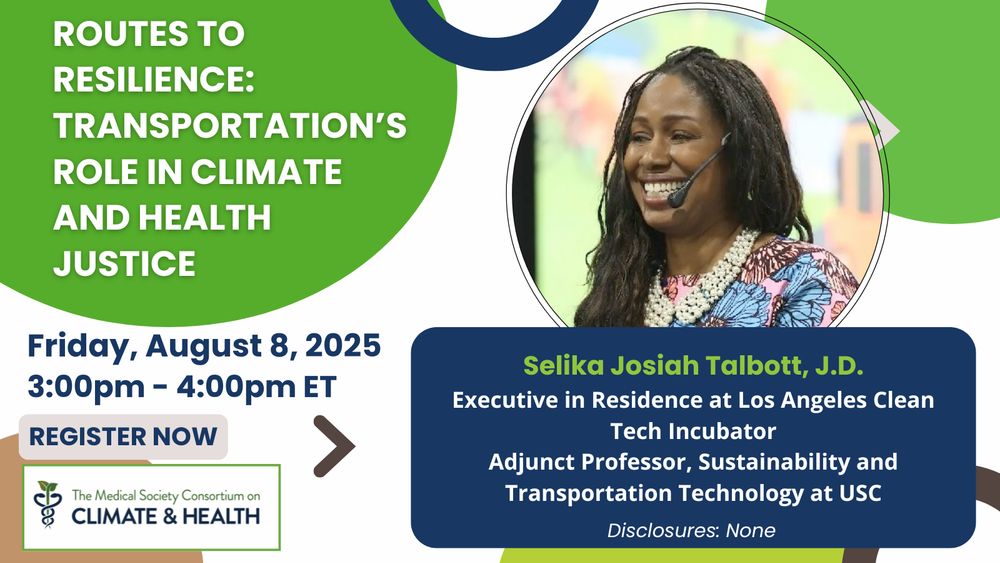 ROUTES TO RESILIENCE: TRANSPORTATION'S ROLE IN CLIMATE AND HEALTH JUSTICE

Friday, August 8, 2025
3:00pm - 4:00pm ET

REGISTER NOW

The Medical Society Consortium on
CLIMATE & HEALTH

Selika Josiah Talbott, J.D.
Executive in Residence at Los Angeles Clean Tech Incubator
Adjunct Professor, Sustainability and Transportation Technology at USC
Disclosures: None